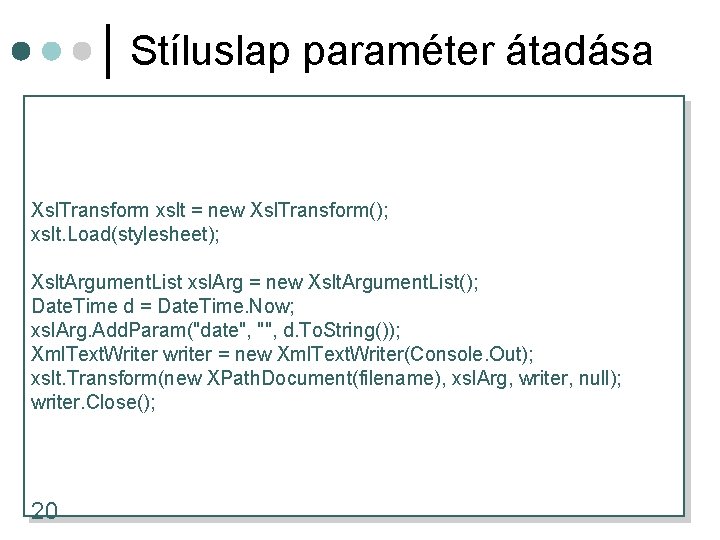 Stíluslap paraméter átadása

XslTransform xslt = new XslTransform();
xslt.Load(stylesheet);

XsltArgumentList xslArg = new XsltArgumentList();
DateTime d = DateTime.Now;
xslArg.AddParam("date", "", d.ToString());
XmlTextWriter writer = new XmlTextWriter(Console.Out);
xslt.Transform(new XPathDocument(filename), xslArg, writer, null);
writer.Close();

20